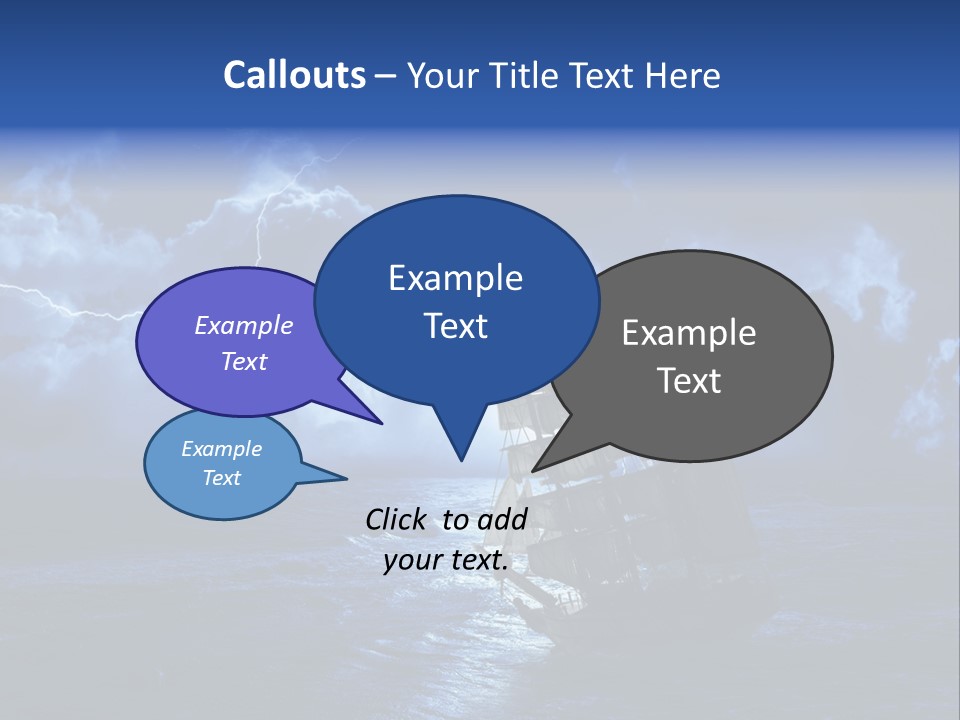 Callouts – Your Title Text Here

Example Text

Example Text

Example Text

Example Text

Click to add your text.